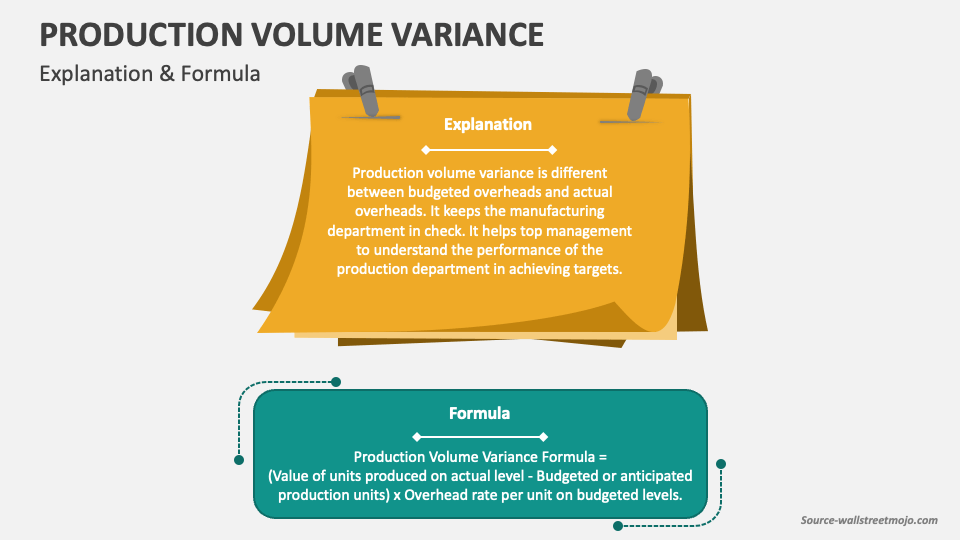 PRODUCTION VOLUME VARIANCE

Explanation & Formula

Explanation

Production volume variance is different between budgeted overheads and actual overheads. It keeps the manufacturing department in check. It helps top management to understand the performance of the production department in achieving targets.

Formula

Production Volume Variance Formula = (Value of units produced on actual level - Budgeted or anticipated production units) x Overhead rate per unit on budgeted levels.

Source-wallstreetmojo.com